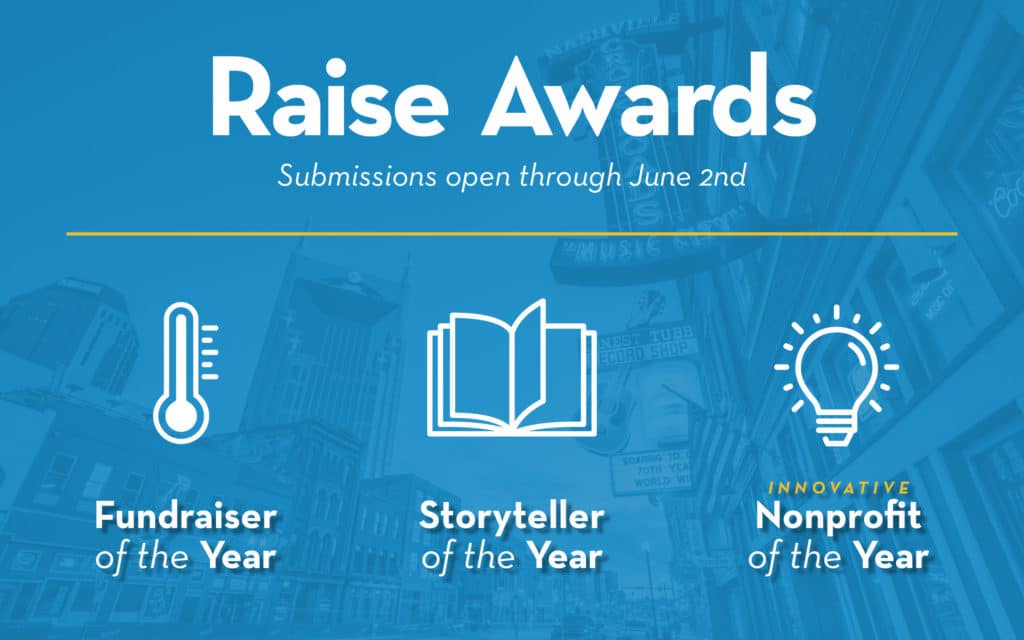 Raise Awards

Submissions open through June 2nd

Fundraiser of the Year

Storyteller of the Year

INNOVATIVE Nonprofit of the Year